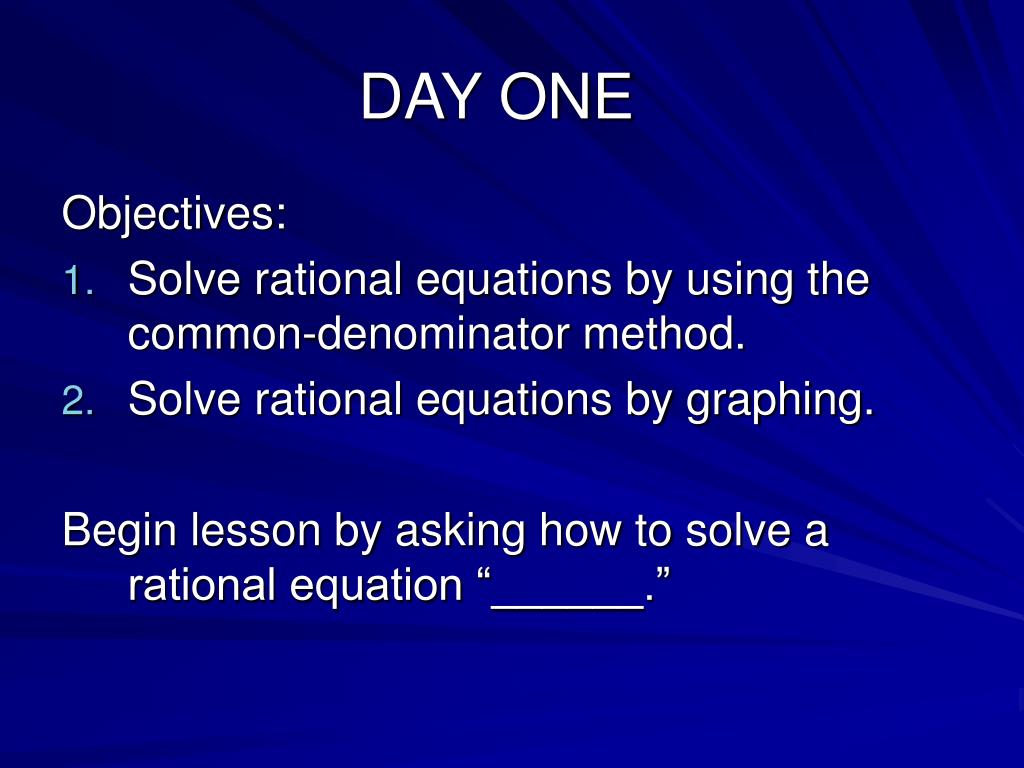 DAY ONE

Objectives:

1. Solve rational equations by using the common-denominator method.
2. Solve rational equations by graphing.

Begin lesson by asking how to solve a rational equation “______.”